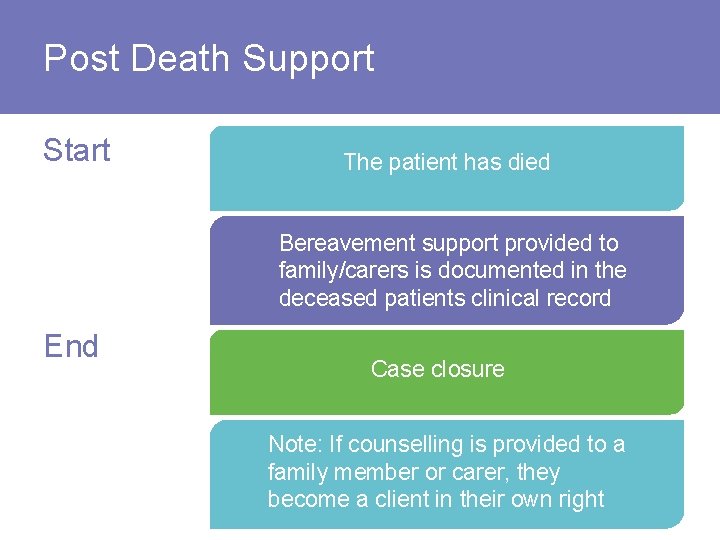 Post Death Support

Start

The patient has died

Bereavement support provided to family/carers is documented in the deceased patients clinical record

End

Case closure

Note: If counselling is provided to a family member or carer, they become a client in their own right